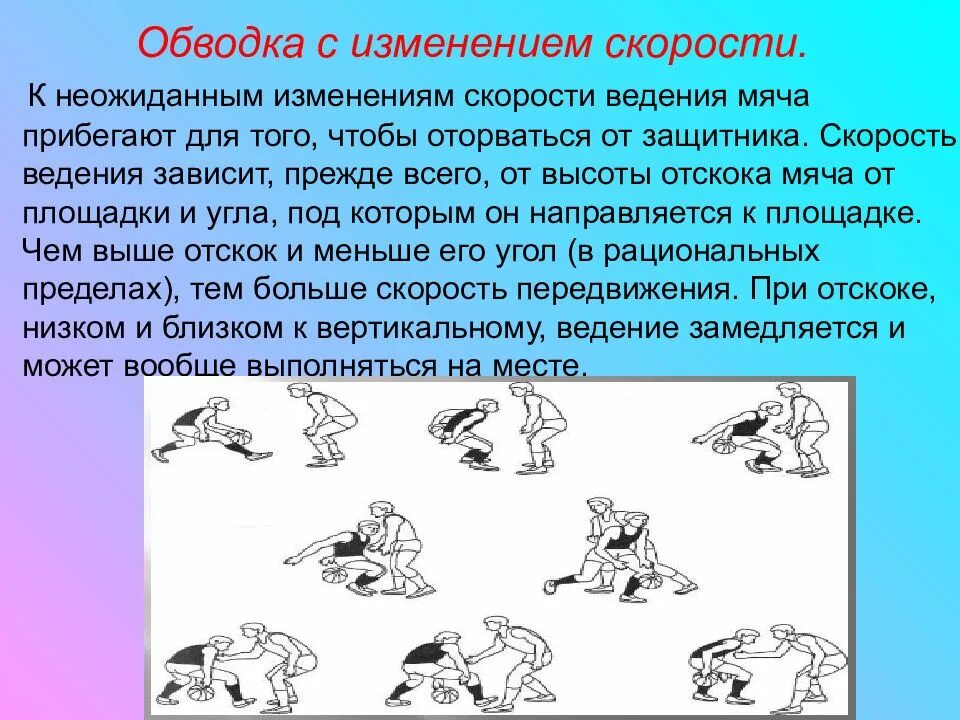 Обводка с изменением скорости.

К неожиданным изменениям скорости ведения мяча прибегают для того, чтобы оторваться от защитника. Скорость ведения зависит, прежде всего, от высоты отскока мяча от площадки и угла, под которым он направляется к площадке. Чем выше отскок и меньше его угол (в рациональных пределах), тем больше скорость передвижения. При отскоке, низком и близком к вертикальному, ведение замедляется и может вообще выполняться на месте.